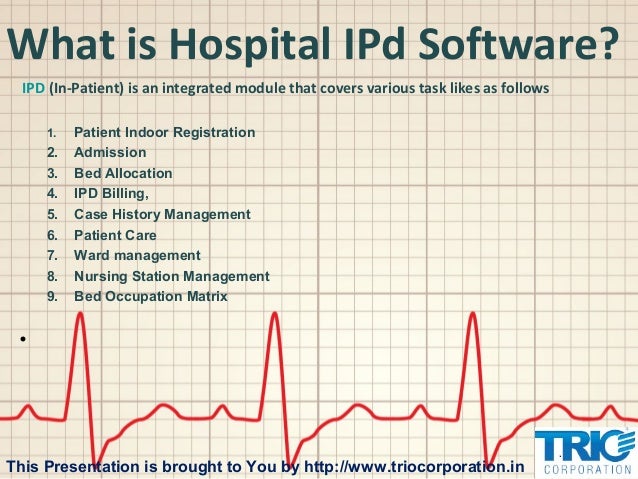 What is Hospital IPd Software?

IPD (In-Patient) is an integrated module that covers various task likes as follows

1. Patient Indoor Registration
2. Admission
3. Bed Allocation
4. IPD Billing,
5. Case History Management
6. Patient Care
7. Ward management
8. Nursing Station Management
9. Bed Occupation Matrix

•

This Presentation is brought to You by http://www.triocorporation.in

TRIO CORPORATION